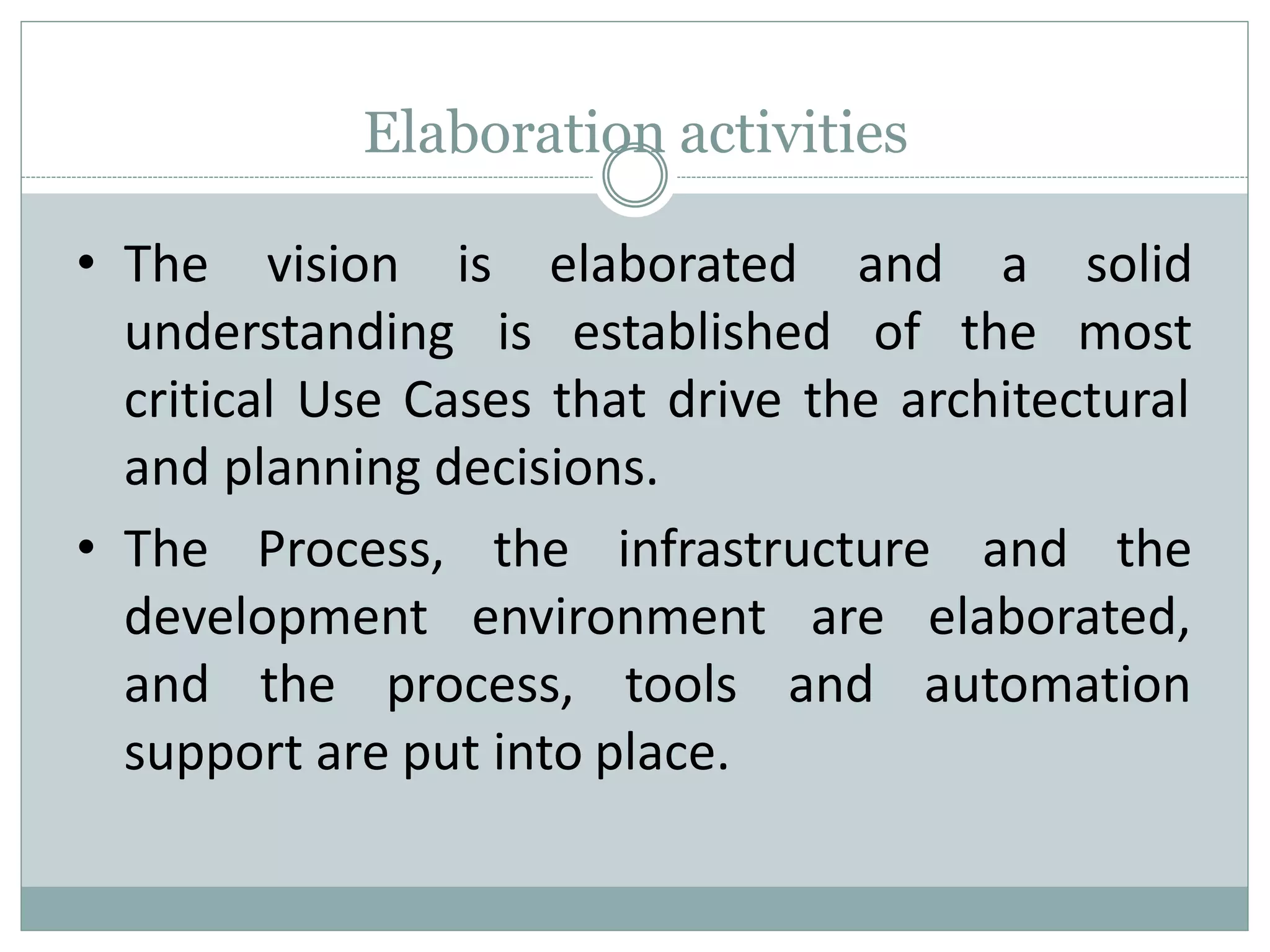 Elaboration activities

• The vision is elaborated and a solid understanding is established of the most critical Use Cases that drive the architectural and planning decisions.

• The Process, the infrastructure and the development environment are elaborated, and the process, tools and automation support are put into place.